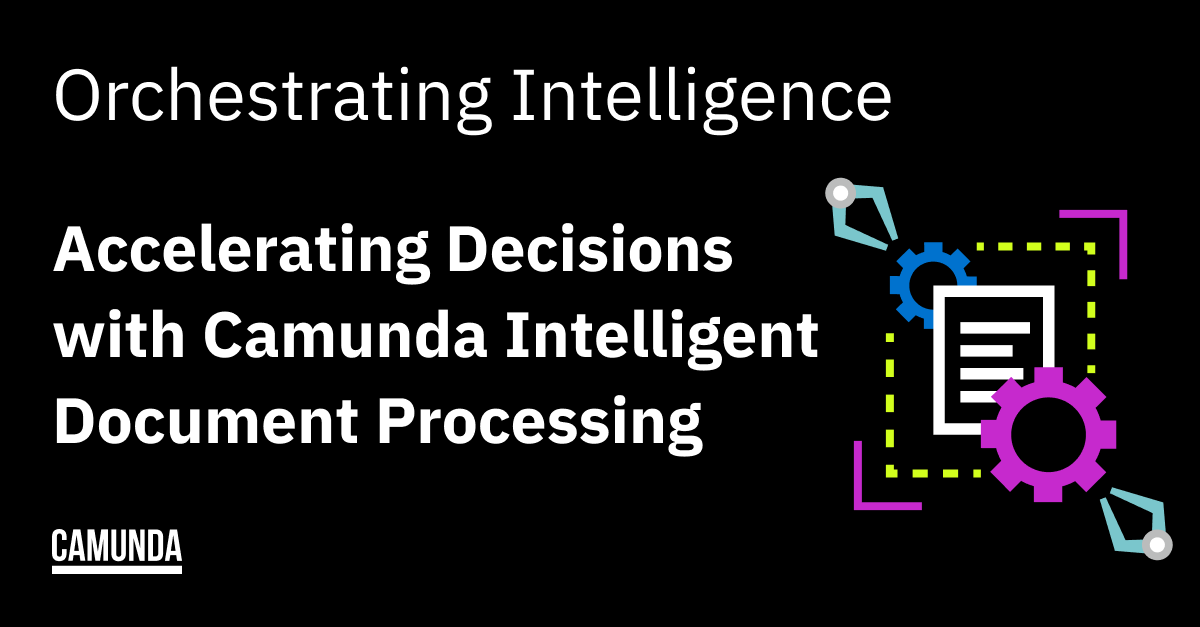 Orchestrating Intelligence

Accelerating Decisions with Camunda Intelligent Document Processing

CAMUNDA